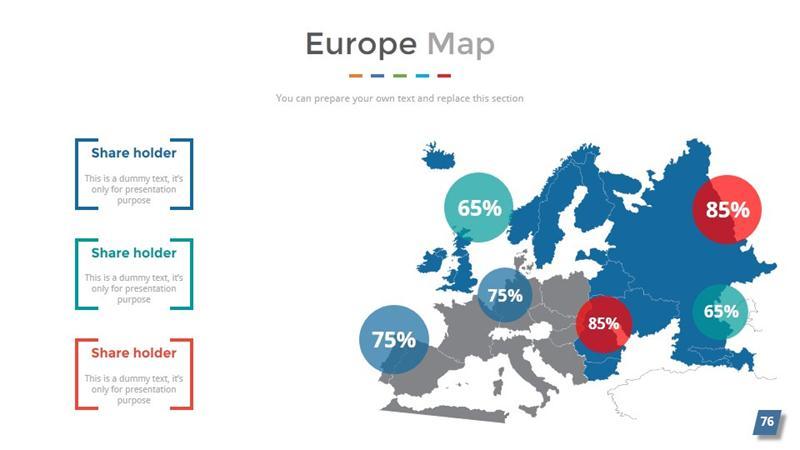 Europe Map

You can prepare your own text and replace this section

Share holder

This is a dummy text, it's only for presentation purpose

Share holder

This is a dummy text, it's only for presentation purpose

Share holder

This is a dummy text, it's only for presentation purpose

65%

85%

75%

85%

65%

75%

76